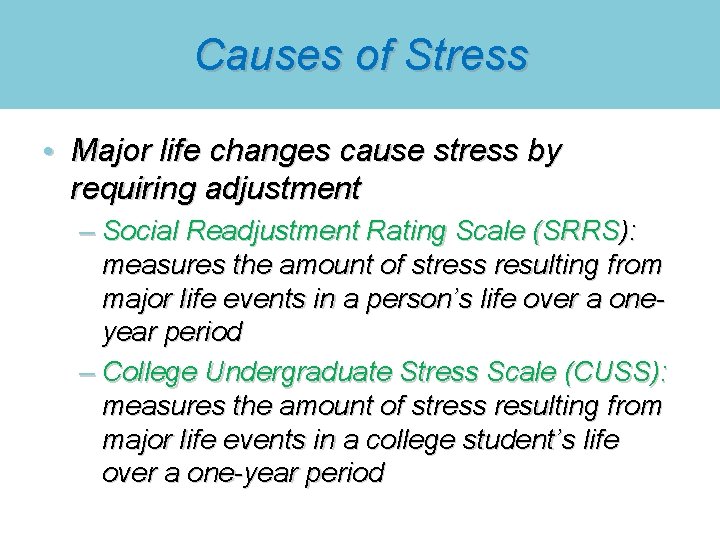 Causes of Stress

• Major life changes cause stress by requiring adjustment

– Social Readjustment Rating Scale (SRRS): measures the amount of stress resulting from major life events in a person's life over a one-year period

– College Undergraduate Stress Scale (CUSS): measures the amount of stress resulting from major life events in a college student's life over a one-year period